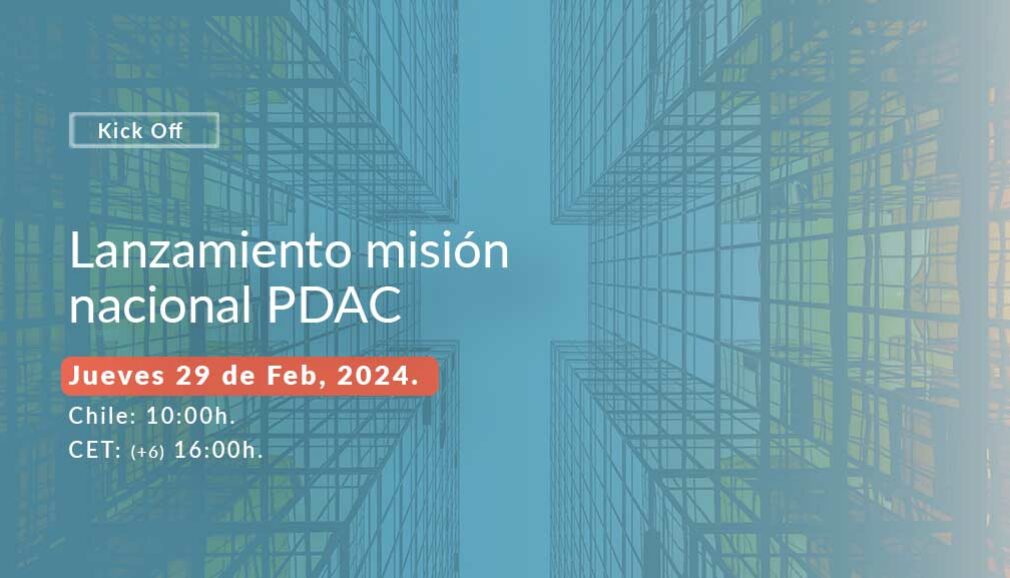 Kick Off

Lanzamiento misión nacional PDAC

Jueves 29 de Feb, 2024.

Chile: 10:00h.

CET: (+6) 16:00h.